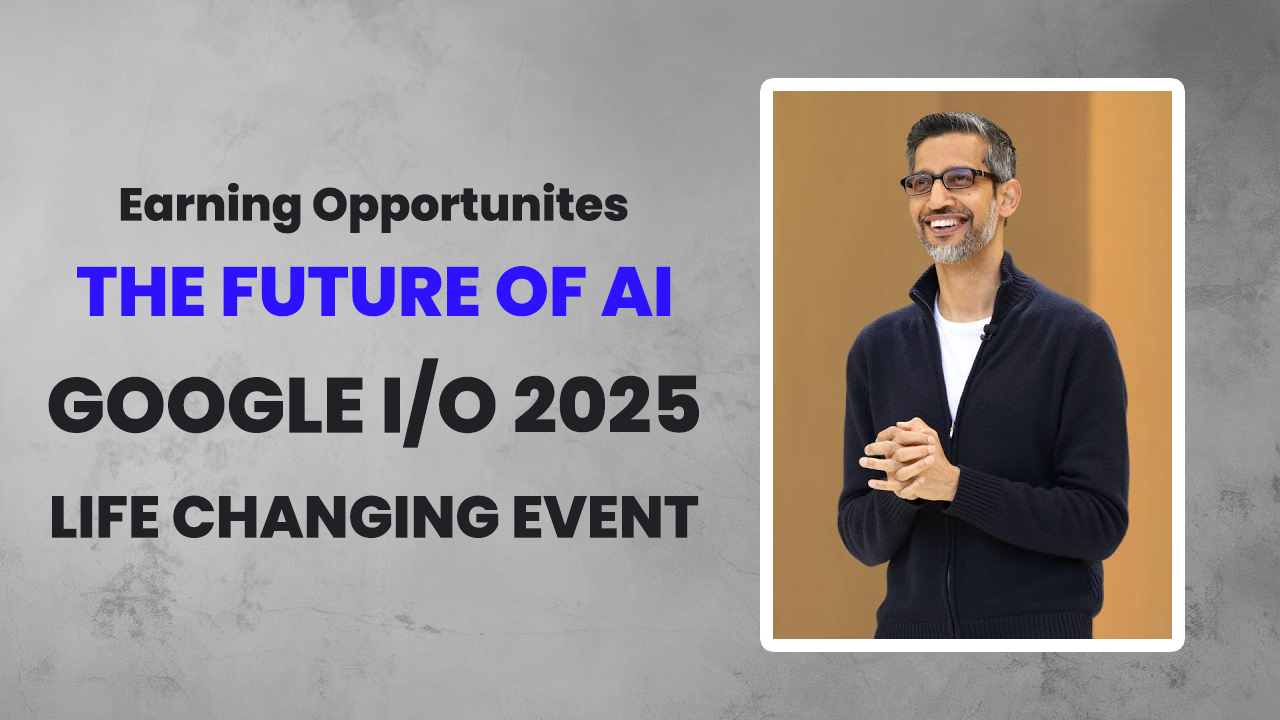 Earning Opportunites
THE FUTURE OF AI
GOOGLE I/O 2025
LIFE CHANGING EVENT